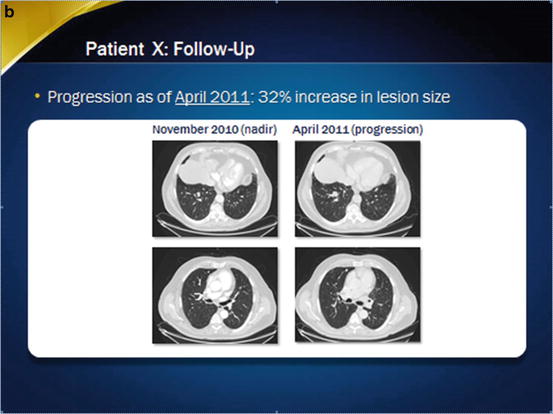 b

Patient X: Follow-Up

• Progression as of April 2011: 32% increase in lesion size

November 2010 (nadir) April 2011 (progression)